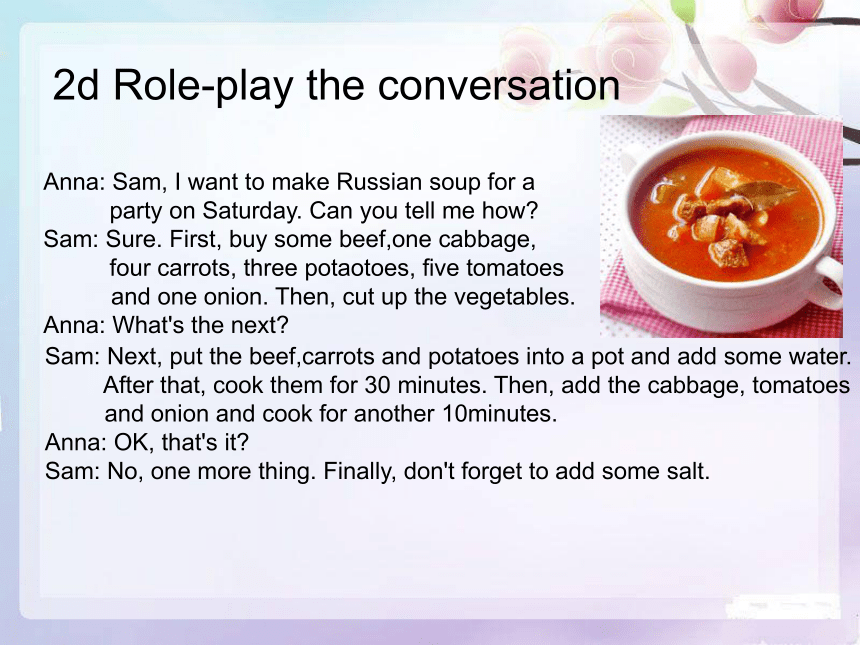 2d Role-play the conversation

Anna: Sam, I want to make Russian soup for a party on Saturday. Can you tell me how?
Sam: Sure. First, buy some beef,one cabbage, four carrots, three potaotoes, five tomatoes and one onion. Then, cut up the vegetables.
Anna: What's the next?
Sam: Next, put the beef,carrots and potatoes into a pot and add some water. After that, cook them for 30 minutes. Then, add the cabbage, tomatoes and onion and cook for another 10minutes.
Anna: OK, that's it?
Sam: No, one more thing. Finally, don't forget to add some salt.